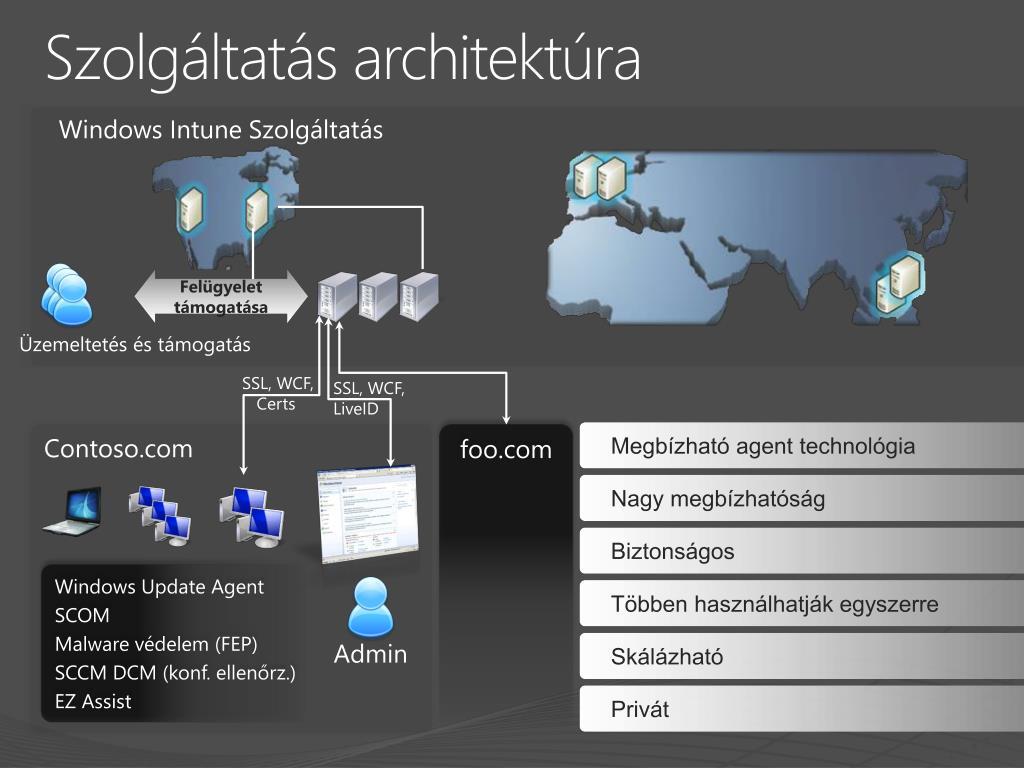 Szolgáltatás architektúra

Windows Intune Szolgáltatás

Felügyelet támogatása

Üzemeltetés és támogatás

SSL, WCF, Certs

SSL, WCF, LiveID

Contoso.com

Windows Update Agent
SCOM
Malware védelem (FEP)
SCCM DCM (konf. ellenőrz.)
EZ Assist

Admin

foo.com

Megbízható agent technológia

Nagy megbízhatóság

Biztonságos

Többen használhatják egyszerre

Skálázható

Privát